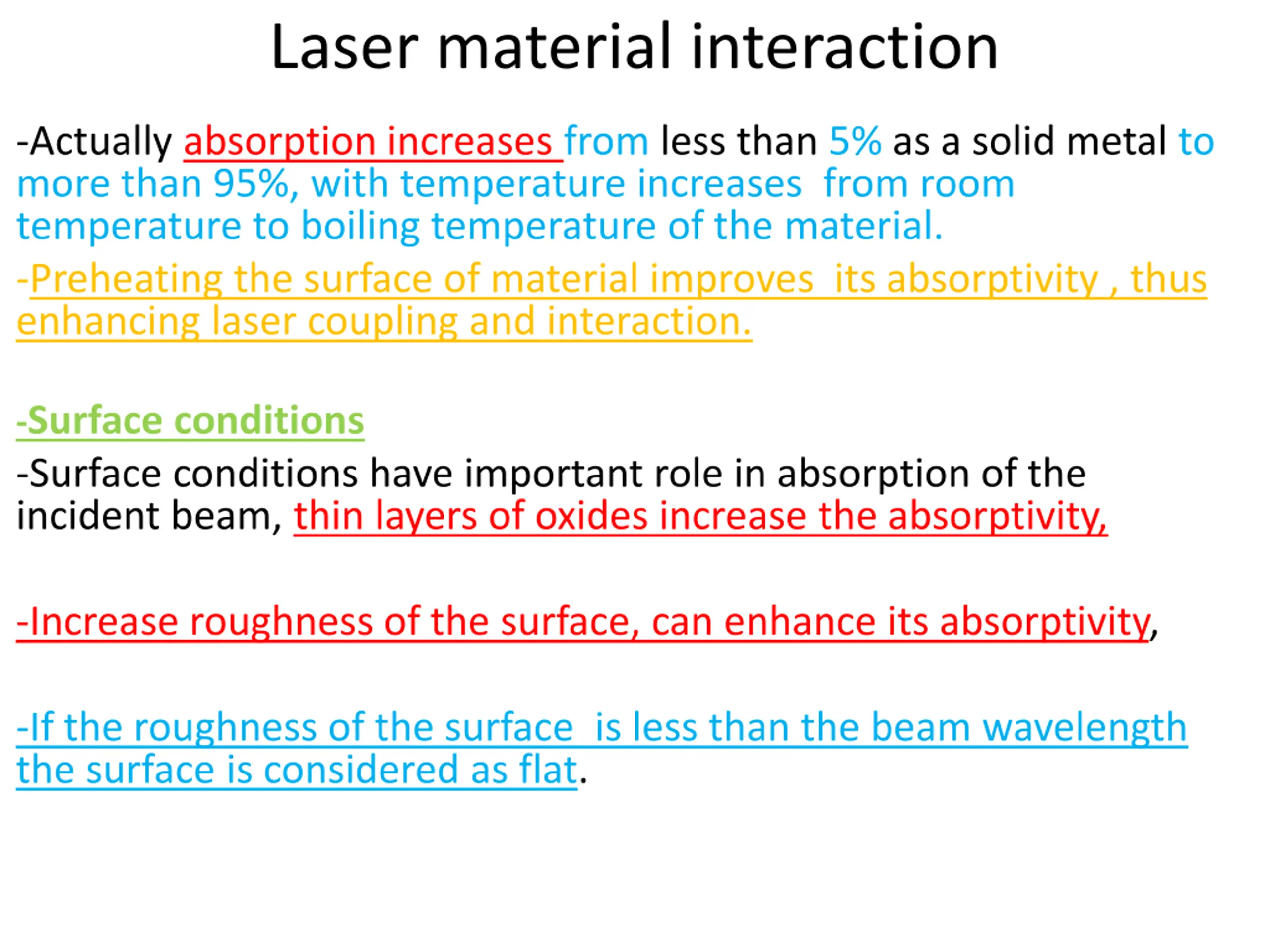 Laser material interaction

-Actually absorption increases from less than 5% as a solid metal to more than 95%, with temperature increases from room temperature to boiling temperature of the material.

-Preheating the surface of material improves its absorptivity , thus enhancing laser coupling and interaction.

-Surface conditions

-Surface conditions have important role in absorption of the incident beam, thin layers of oxides increase the absorptivity,

-Increase roughness of the surface, can enhance its absorptivity,

-If the roughness of the surface is less than the beam wavelength the surface is considered as flat.